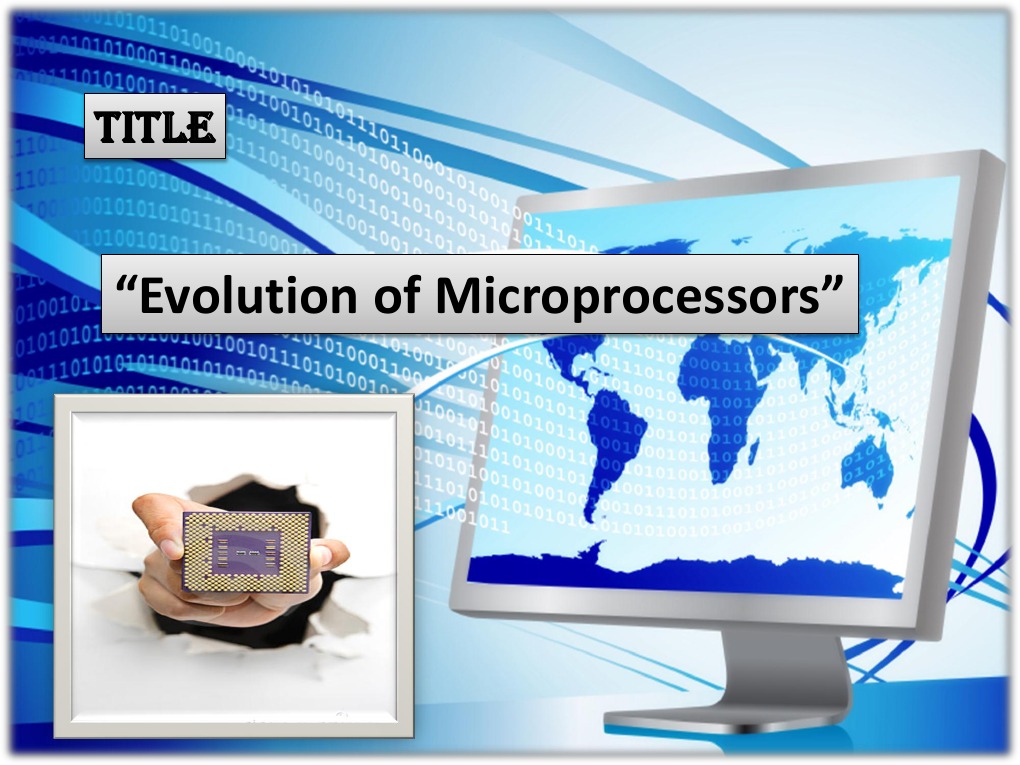 TITLE

“Evolution of Microprocessors”